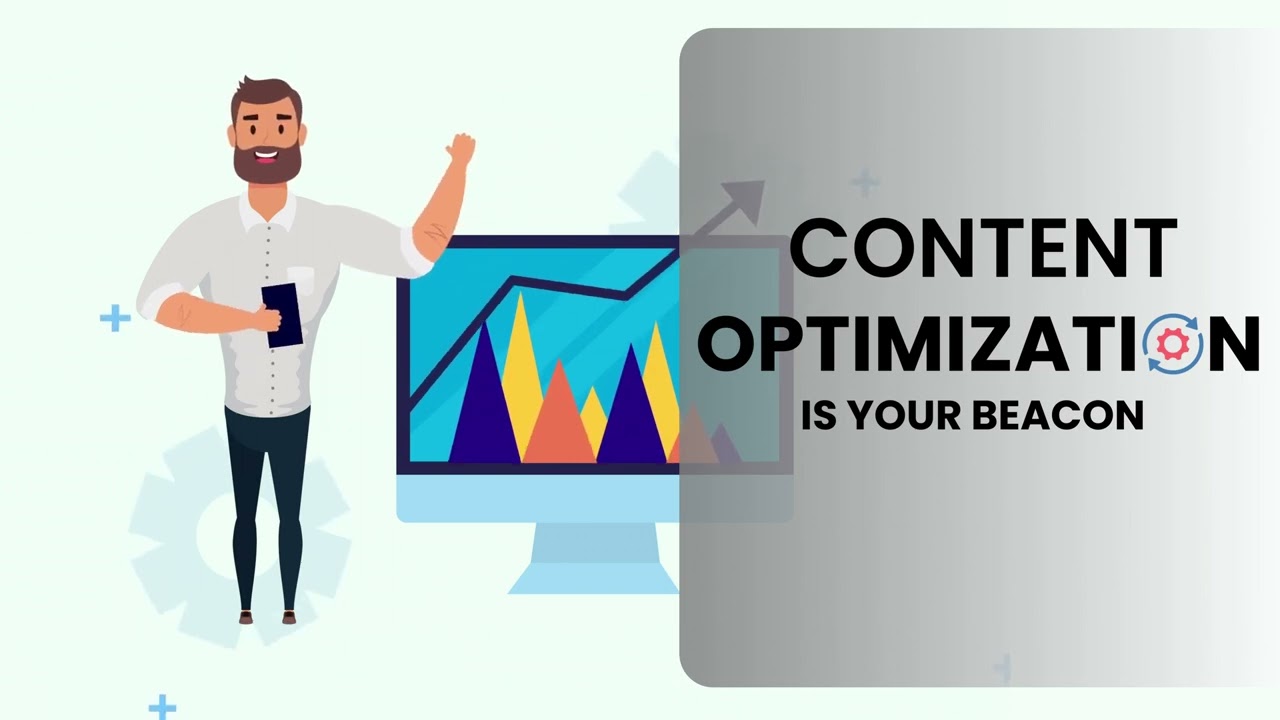 CONTENT
OPTIMIZATION
IS YOUR BEACON